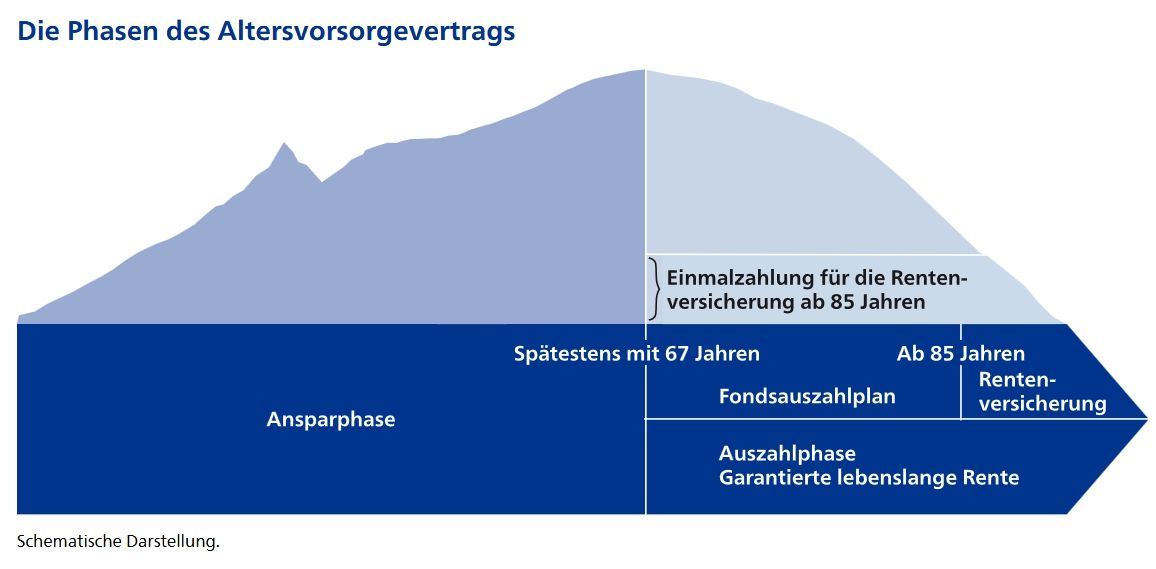 Die Phasen des Altersvorsorgevertrags

Einmalzahlung für die Rentenversicherung ab 85 Jahren

Spätestens mit 67 Jahren

Ab 85 Jahren

Ansparphase

Fondsauszahlplan

Rentenversicherung

Auszahlphase
Garantierte lebenslange Rente

Schematische Darstellung.